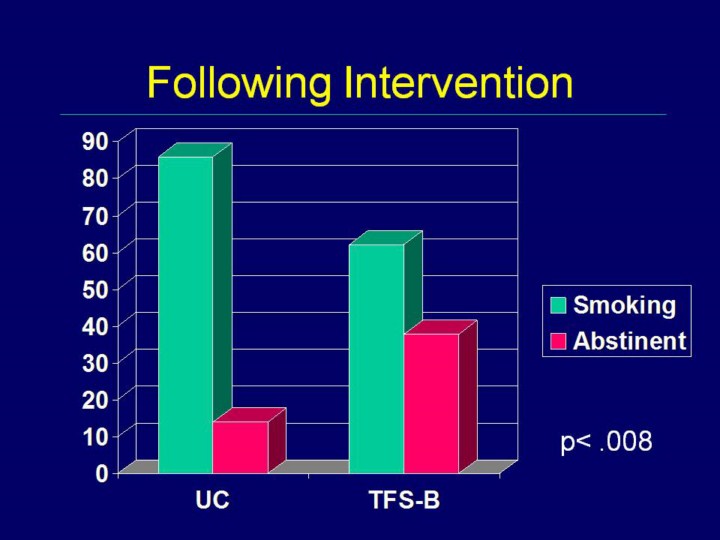 Following Intervention

90
80
70
60
50
40
30
20
10
0

UC
TFS-B

Smoking
Abstinent

p< .008